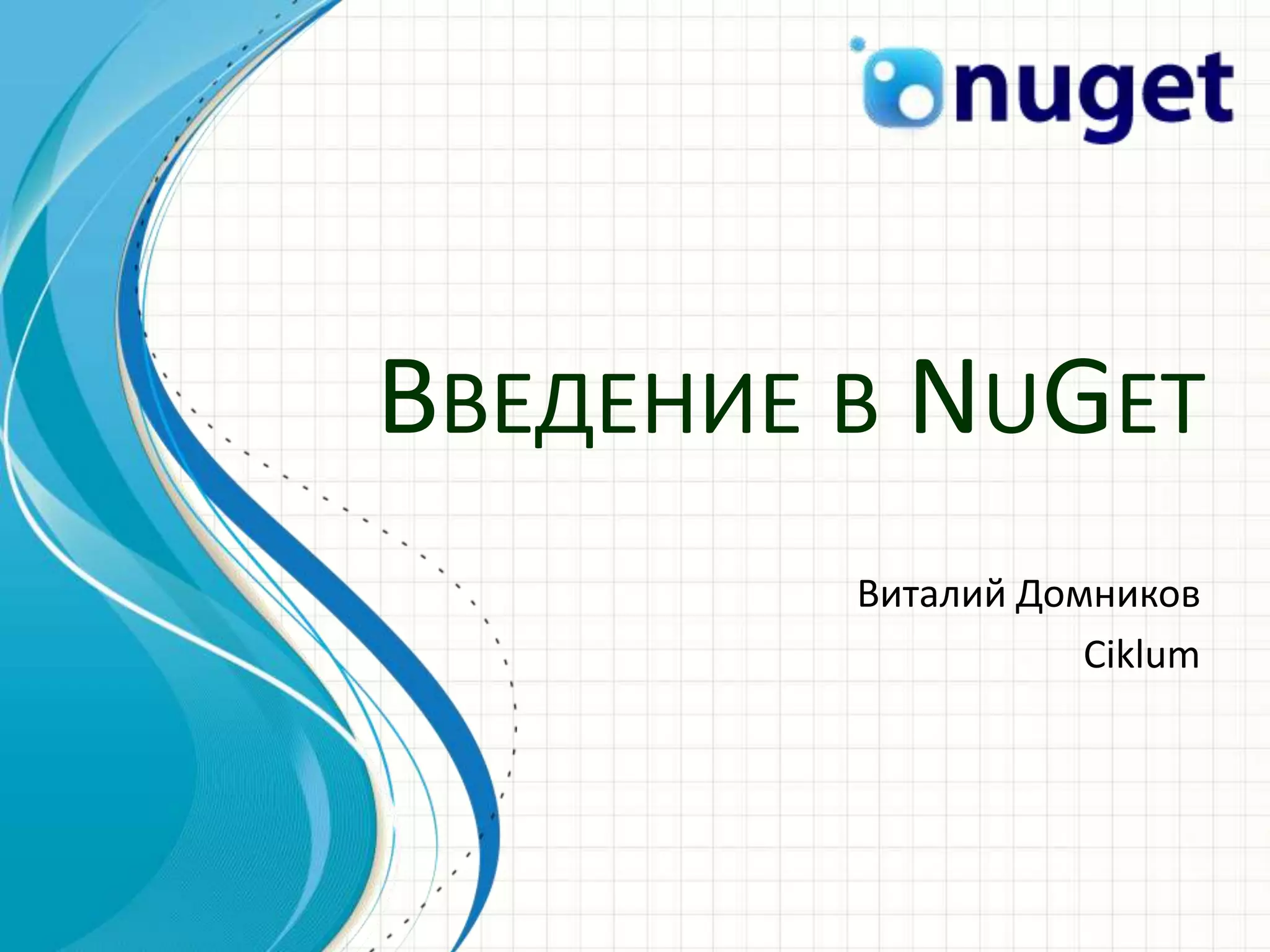 nuget

Введение в NuGet

Виталий Домников

Ciklum